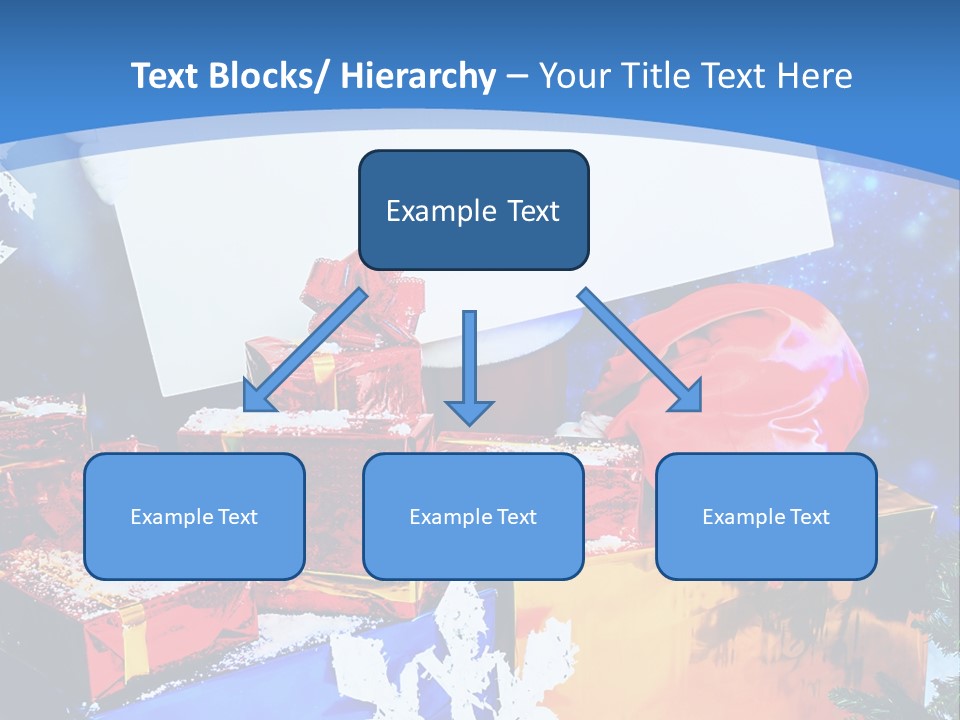 Text Blocks/ Hierarchy – Your Title Text Here

Example Text

Example Text

Example Text

Example Text